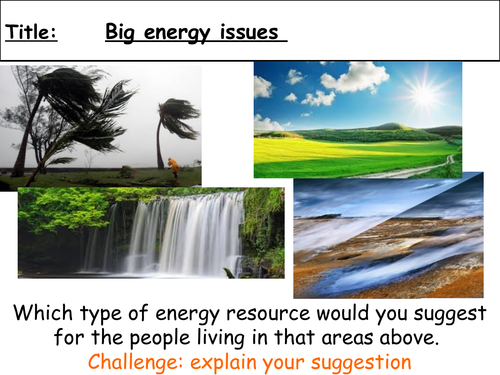 Title: Big energy issues

Which type of energy resource would you suggest for the people living in that areas above.

Challenge: explain your suggestion